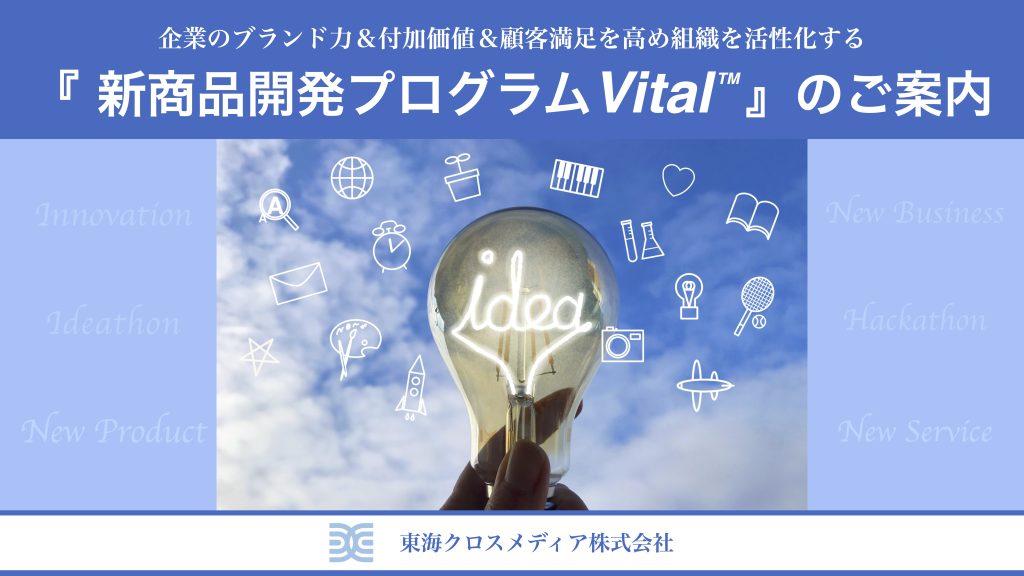 企業のブランド力＆付加価値＆顧客満足を高め組織を活性化する

『 新商品開発プログラムVital™ 』のご案内

Innovation

Ideathon

New Product

idea

New Business

Hackathon

New Service

東海クロスメディア株式会社